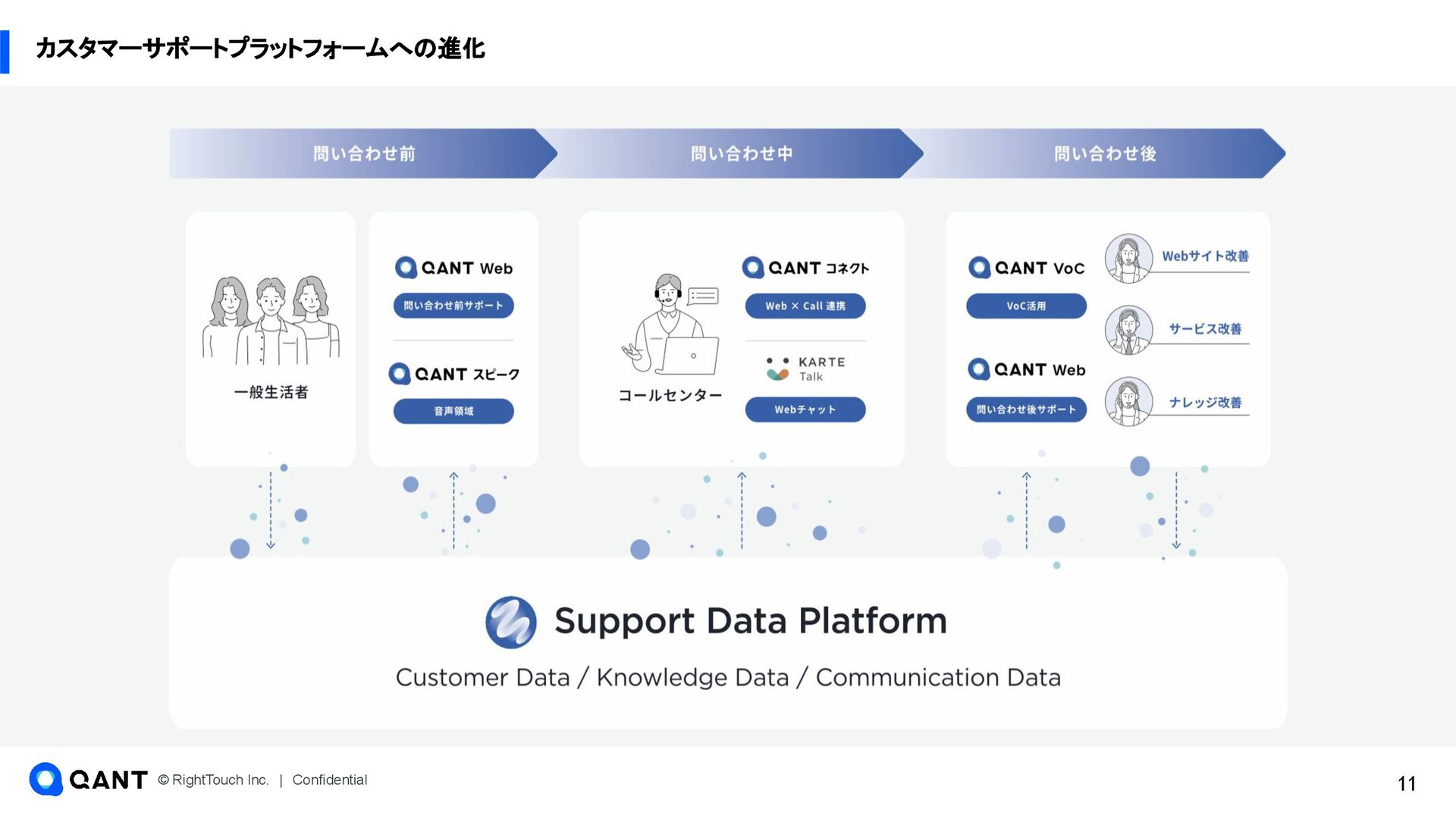 カスタマーサポートプラットフォームへの進化

問い合わせ前

問い合わせ中

問い合わせ後

一般生活者

QANT Web

問い合わせ前サポート

QANT スピーク

音声領域

コールセンター

QANT コネクト

Web × Call 連携

KARTE Talk

Webチャット

QANT VoC

VoC活用

QANT Web

問い合わせ後サポート

Webサイト改善

サービス改善

ナレッジ改善

Support Data Platform

Customer Data / Knowledge Data / Communication Data

QANT © RightTouch Inc. | Confidential

11